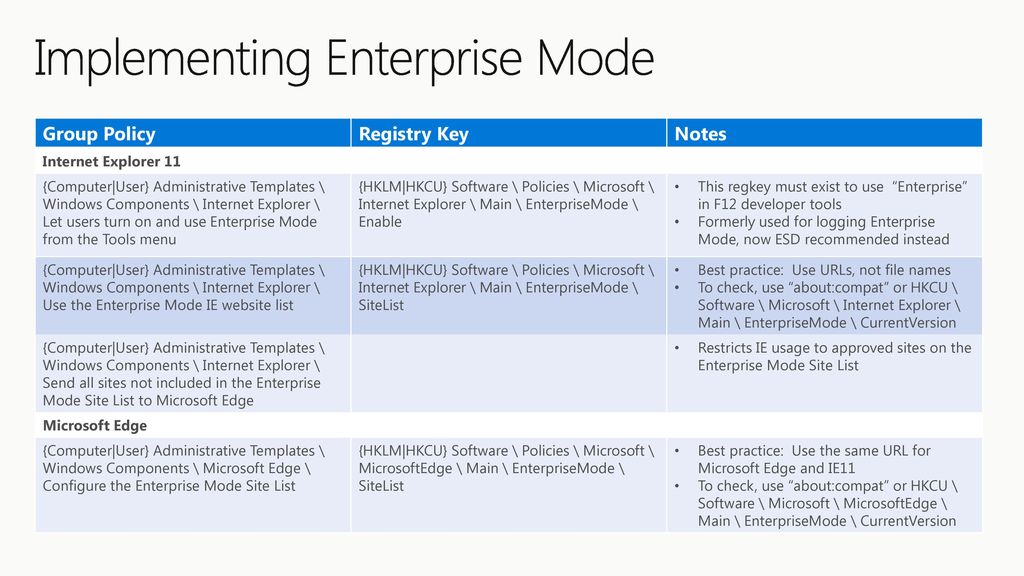 Implementing Enterprise Mode

| Group Policy | Registry Key | Notes |
|---|---|---|
| Internet Explorer 11 | | |
| {Computer\|User} Administrative Templates \ Windows Components \ Internet Explorer \ Let users turn on and use Enterprise Mode from the Tools menu | {HKLM\|HKCU} Software \ Policies \ Microsoft \ Internet Explorer \ Main \ EnterpriseMode \ Enable | • This regkey must exist to use "Enterprise" in F12 developer tools • Formerly used for logging Enterprise Mode, now ESD recommended instead |
| {Computer\|User} Administrative Templates \ Windows Components \ Internet Explorer \ Use the Enterprise Mode IE website list | {HKLM\|HKCU} Software \ Policies \ Microsoft \ Internet Explorer \ Main \ EnterpriseMode \ SiteList | • Best practice: Use URLs, not file names • To check, use "about:compat" or HKCU \ Software \ Microsoft \ Internet Explorer \ Main \ EnterpriseMode \ CurrentVersion |
| {Computer\|User} Administrative Templates \ Windows Components \ Internet Explorer \ Send all sites not included in the Enterprise Mode Site List to Microsoft Edge | | • Restricts IE usage to approved sites on the Enterprise Mode Site List |
| Microsoft Edge | | |
| {Computer\|User} Administrative Templates \ Windows Components \ Microsoft Edge \ Configure the Enterprise Mode Site List | {HKLM\|HKCU} Software \ Policies \ Microsoft \ MicrosoftEdge \ Main \ EnterpriseMode \ SiteList | • Best practice: Use the same URL for Microsoft Edge and IE11 • To check, use "about:compat" or HKCU \ Software \ Microsoft \ MicrosoftEdge \ Main \ EnterpriseMode \ CurrentVersion |